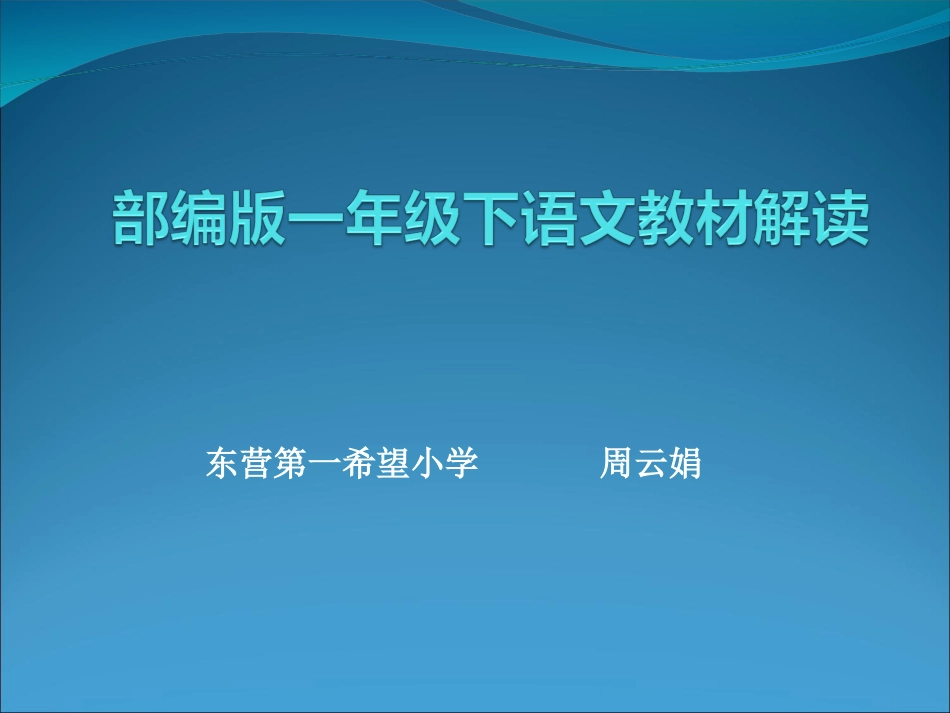 部编版一年级下语文教材解读

东营第一希望小学　　　周云娟